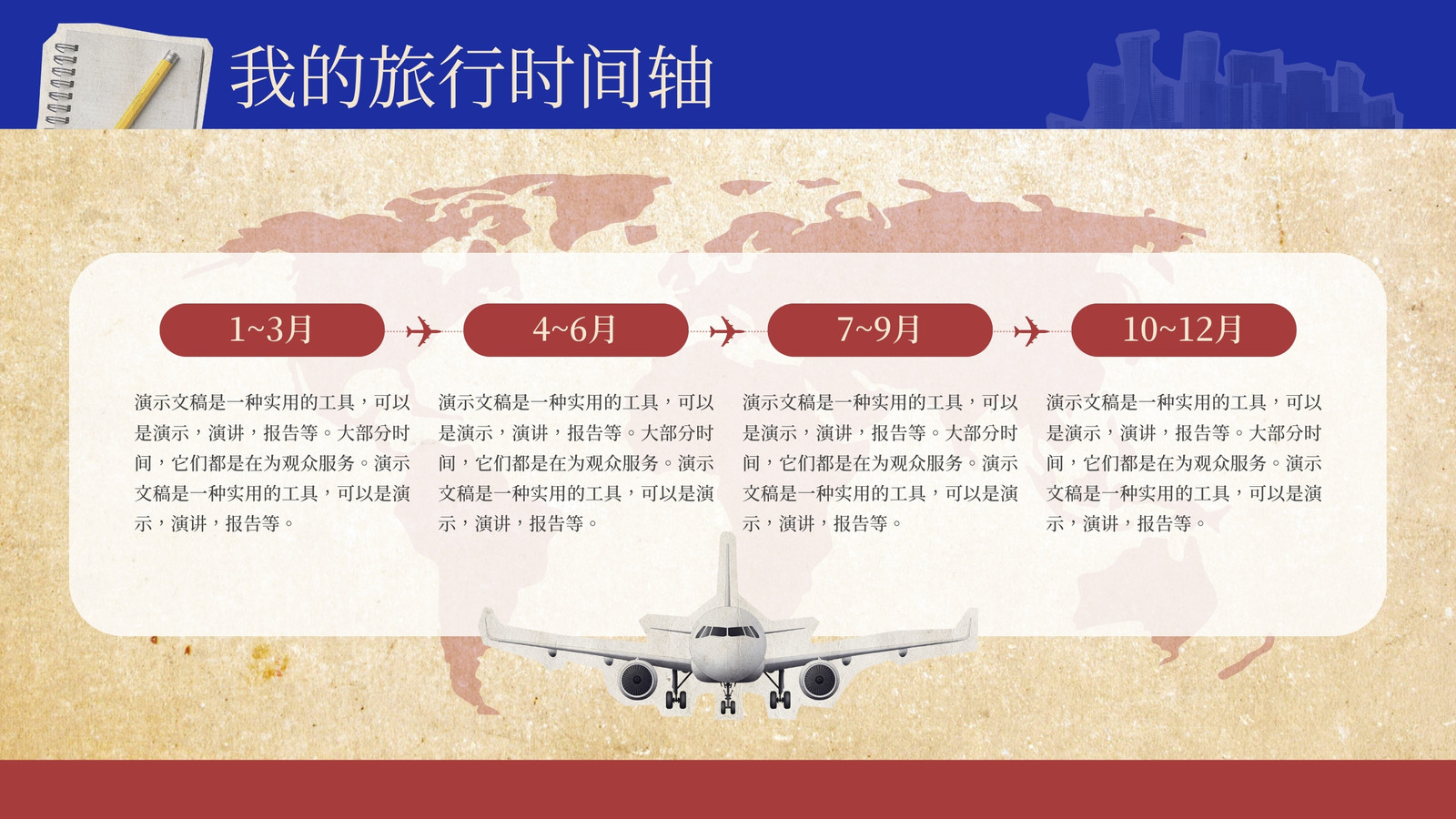 我的旅行时间轴

1~3月

演示文稿是一种实用的工具，可以是演示，演讲，报告等。大部分时间，它们都是在为观众服务。演示文稿是一种实用的工具，可以是演示，演讲，报告等。

4~6月

演示文稿是一种实用的工具，可以是演示，演讲，报告等。大部分时间，它们都是在为观众服务。演示文稿是一种实用的工具，可以是演示，演讲，报告等。

7~9月

演示文稿是一种实用的工具，可以是演示，演讲，报告等。大部分时间，它们都是在为观众服务。演示文稿是一种实用的工具，可以是演示，演讲，报告等。

10~12月

演示文稿是一种实用的工具，可以是演示，演讲，报告等。大部分时间，它们都是在为观众服务。演示文稿是一种实用的工具，可以是演示，演讲，报告等。